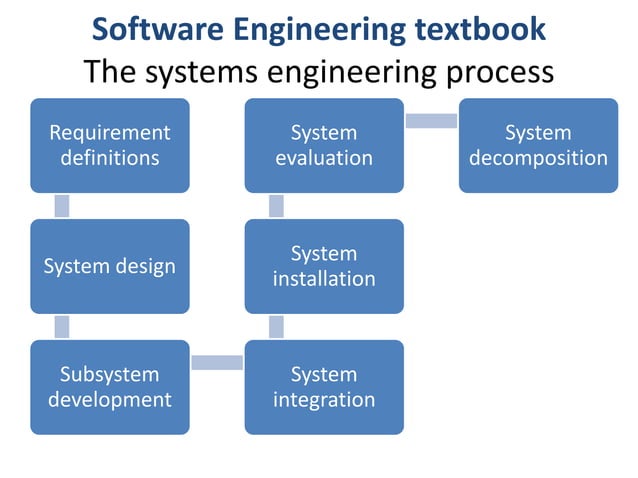 Software Engineering textbook

The systems engineering process

Requirement definitions

System design

Subsystem development

System integration

System installation

System evaluation

System decomposition